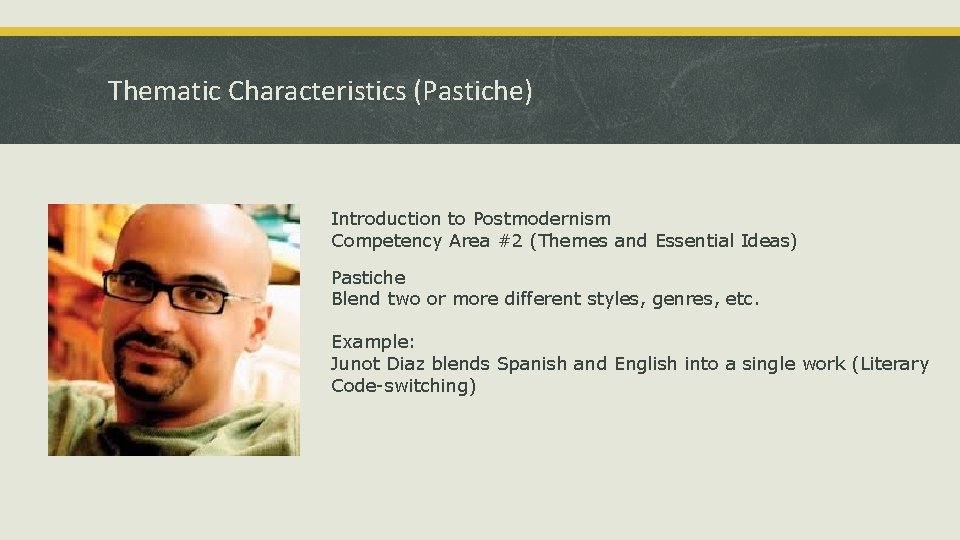 Thematic Characteristics (Pastiche)

Introduction to Postmodernism
Competency Area #2 (Themes and Essential Ideas)

Pastiche
Blend two or more different styles, genres, etc.

Example:
Junot Diaz blends Spanish and English into a single work (Literary Code-switching)